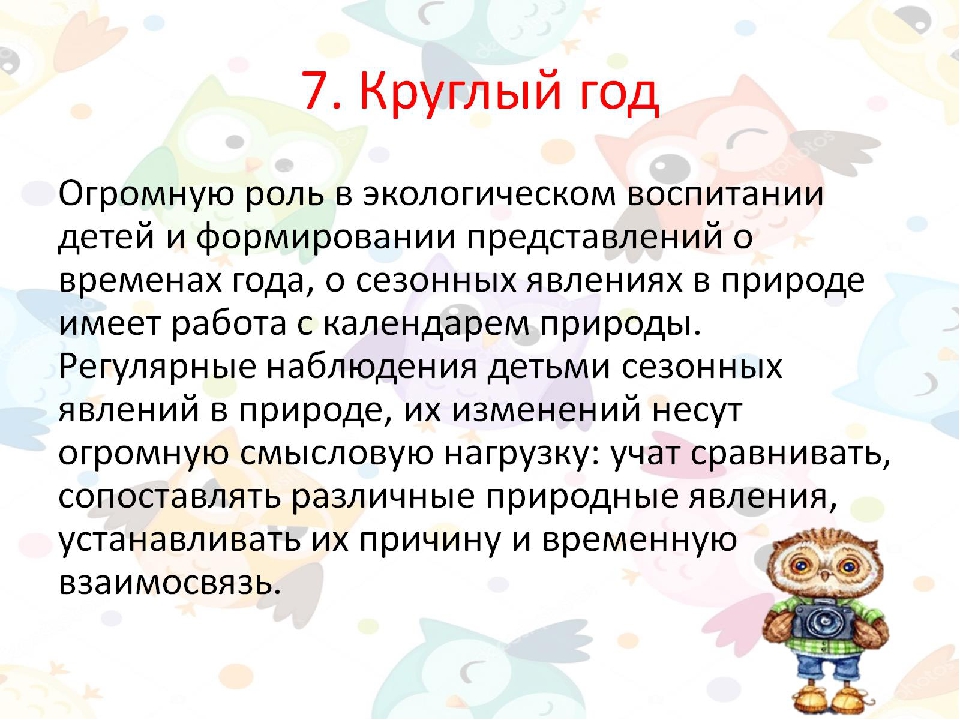 7. Круглый год

Огромную роль в экологическом воспитании детей и формировании представлений о временах года, о сезонных явлениях в природе имеет работа с календарем природы. Регулярные наблюдения детьми сезонных явлений в природе, их изменений несут огромную смысловую нагрузку: учат сравнивать, сопоставлять различные природные явления, устанавливать их причину и временную взаимосвязь.